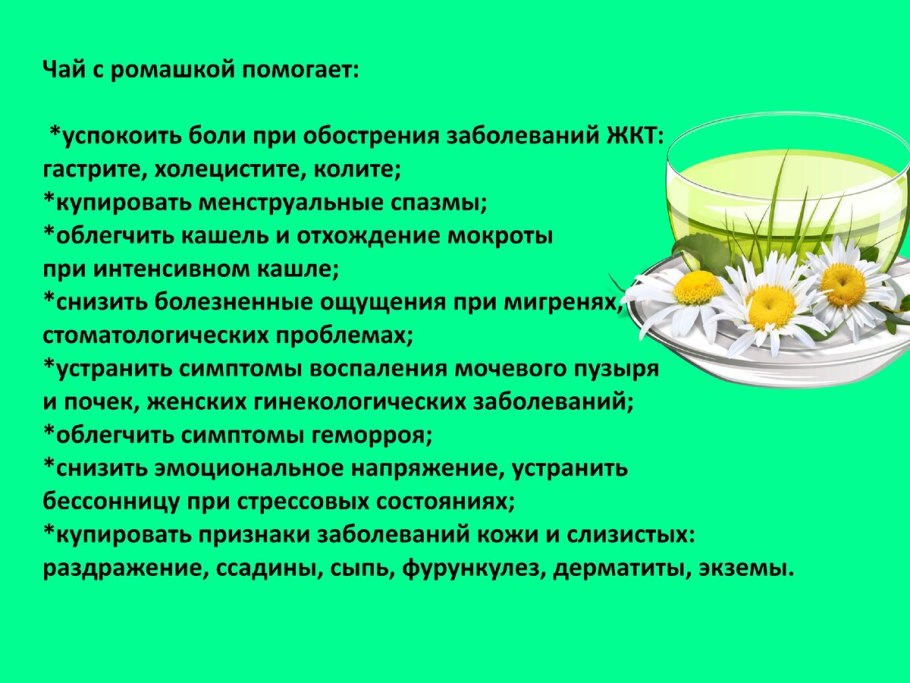 Чай с ромашкой помогает:

*успокоить боли при обострения заболеваний ЖКТ: гастрите, холецистите, колите;
*купировать менструальные спазмы;
*облегчить кашель и отхождение мокроты при интенсивном кашле;
*снизить болезненные ощущения при мигренях, стоматологических проблемах;
*устранить симптомы воспаления мочевого пузыря и почек, женских гинекологических заболеваний;
*облегчить симптомы геморроя;
*снизить эмоциональное напряжение, устранить бессонницу при стрессовых состояниях;
*купировать признаки заболеваний кожи и слизистых: раздражение, ссадины, сыпь, фурункулез, дерматиты, экземы.